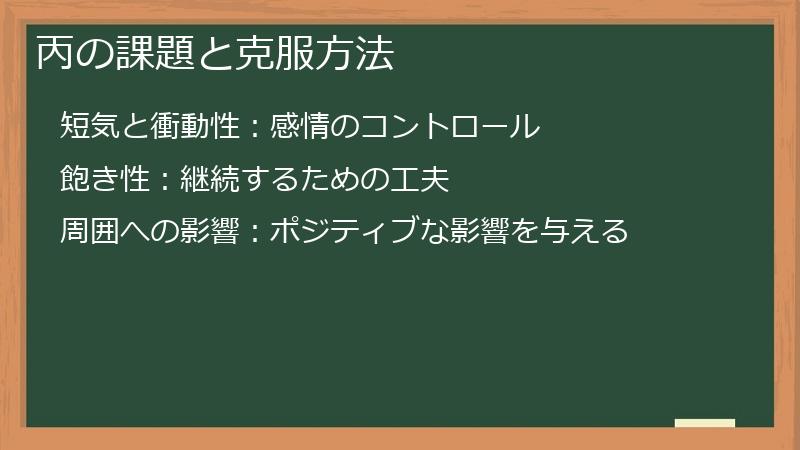 丙の課題と克服方法

短気と衝動性：感情のコントロール

飽き性：継続するための工夫

周囲への影響：ポジティブな影響を与える